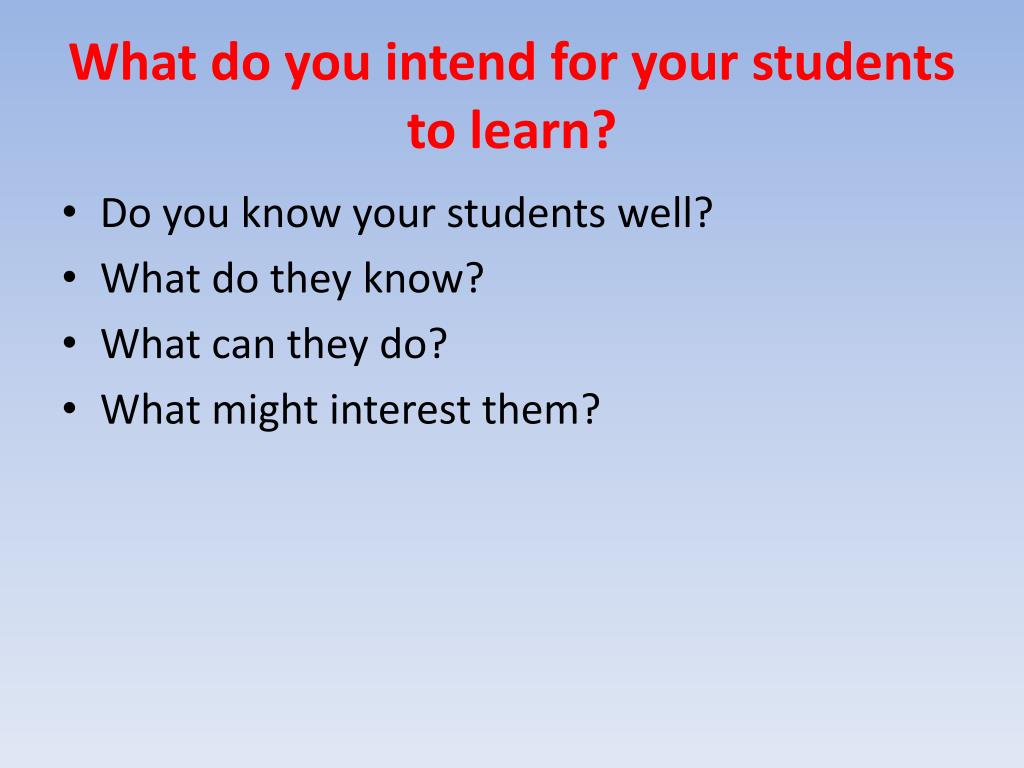 What do you intend for your students to learn?

• Do you know your students well?
• What do they know?
• What can they do?
• What might interest them?